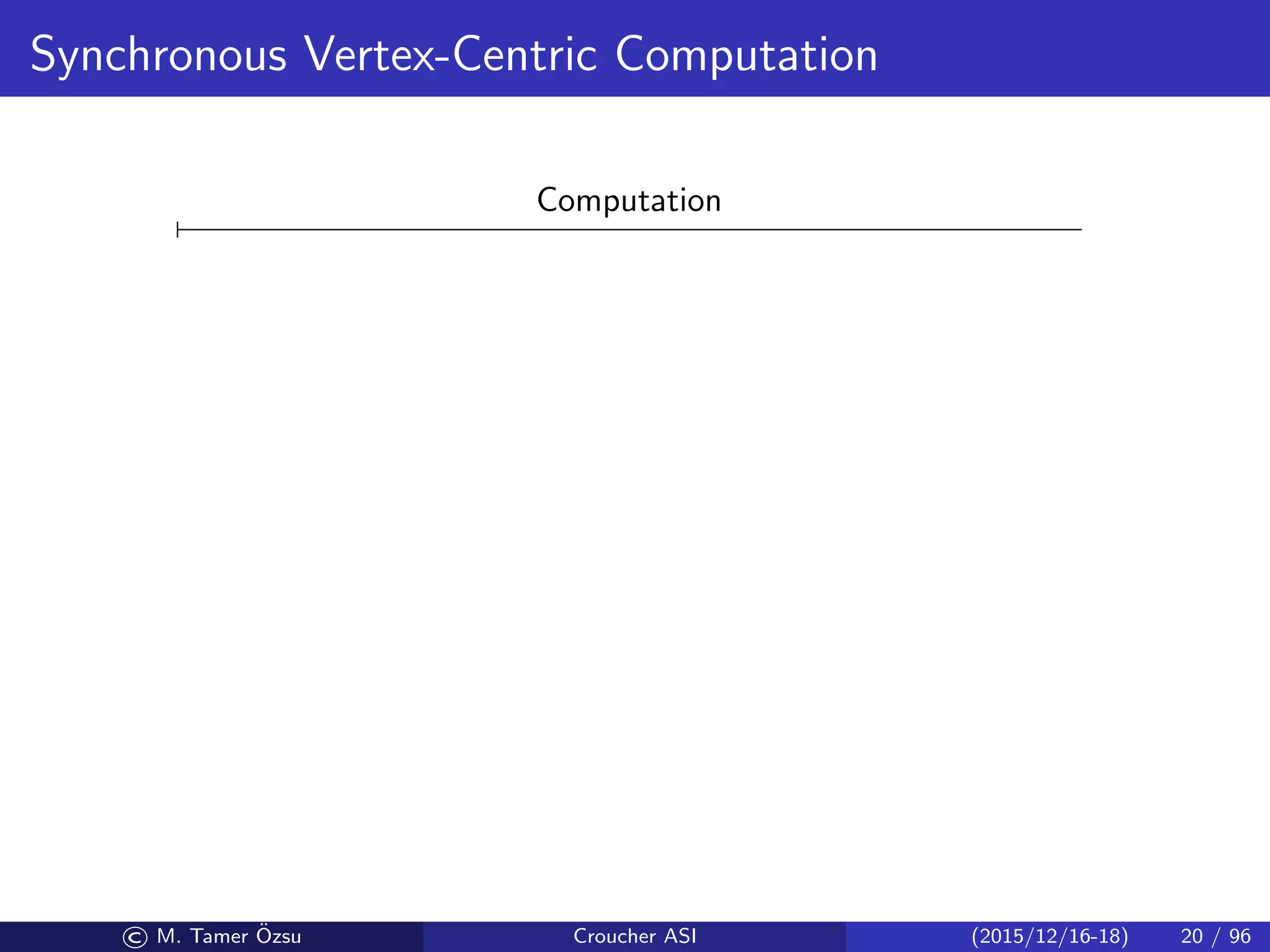 Synchronous Vertex-Centric Computation

Computation

© M. Tamer Özsu Croucher ASI (2015/12/16-18) 20 / 96